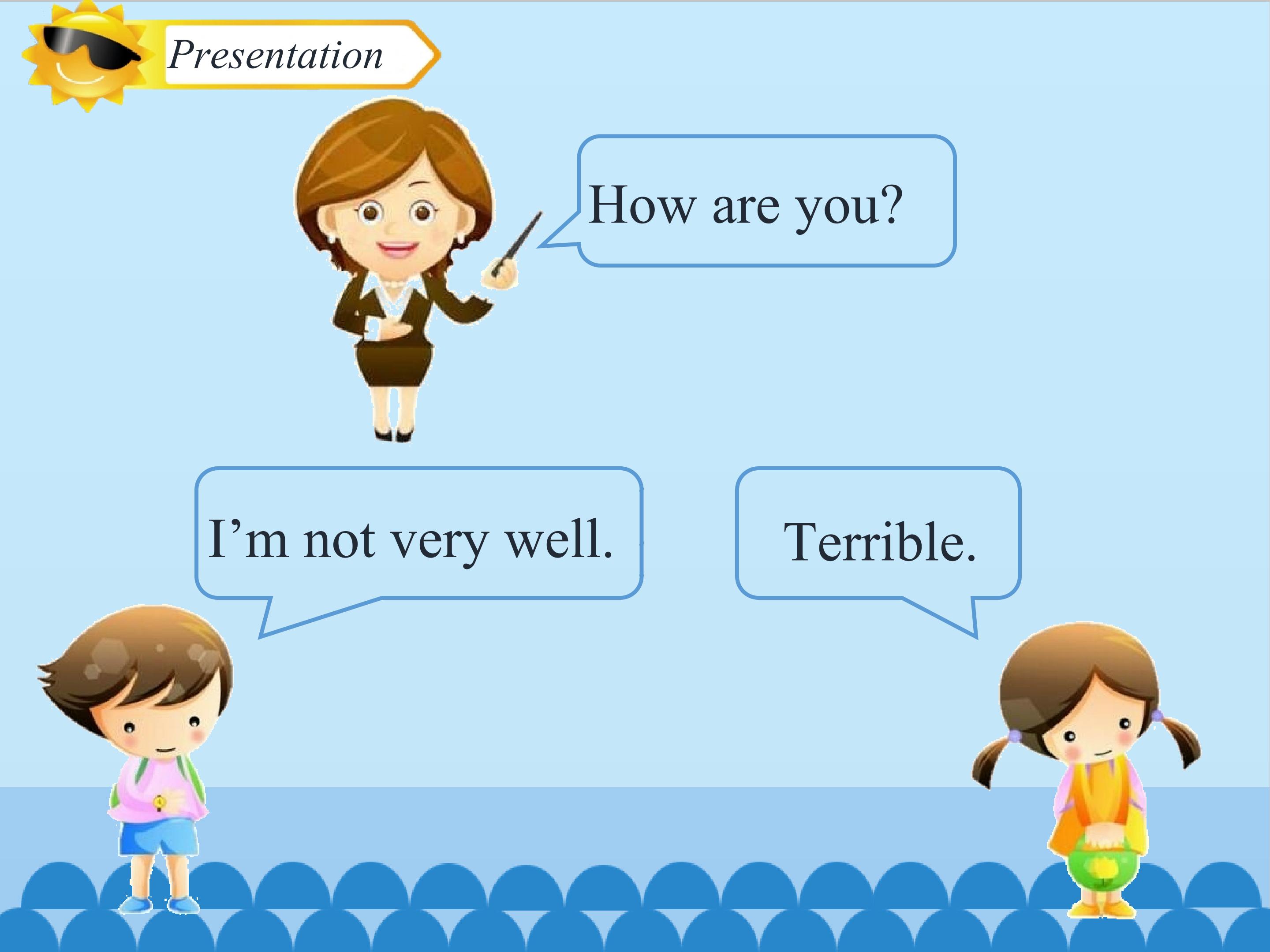 Presentation

How are you?

I’m not very well.

Terrible.